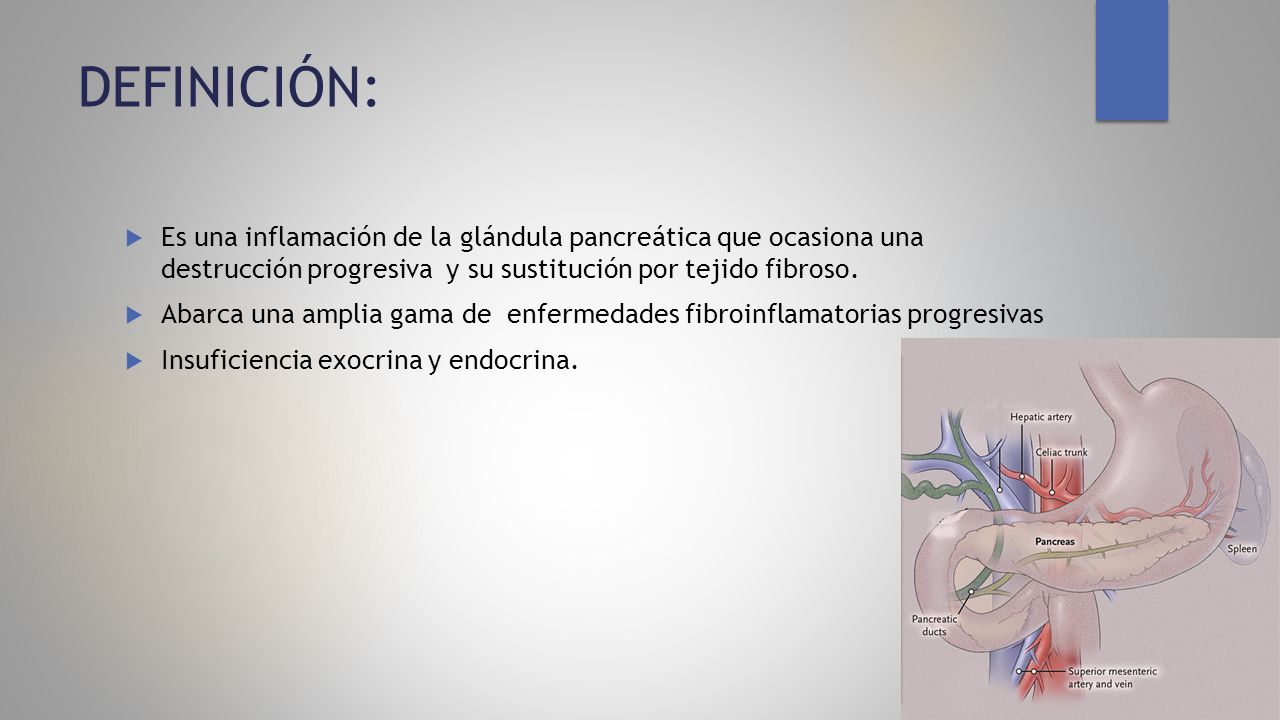 DEFINICIÓN:

Es una inflamación de la glándula pancreática que ocasiona una destrucción progresiva y su sustitución por tejido fibroso.

Abarca una amplia gama de enfermedades fibroinflamatorias progresivas

Insuficiencia exocrina y endocrina.

Hepatic artery

Celiac trunk

Pancreas

Spleen

Pancreatic ducts

Superior mesenteric artery and vein